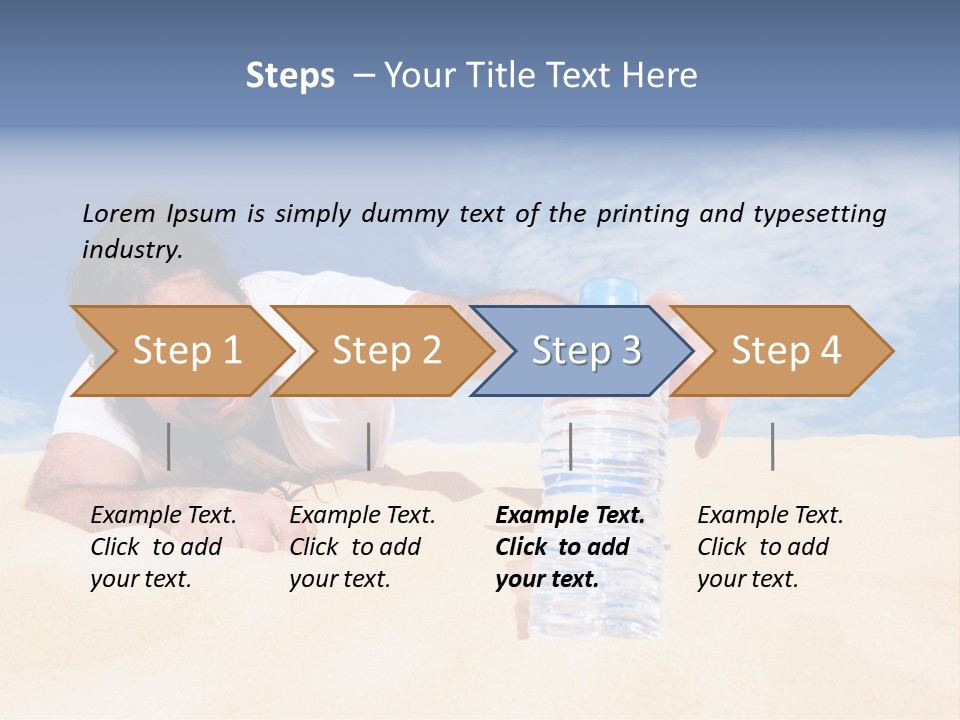 Steps – Your Title Text Here

Lorem Ipsum is simply dummy text of the printing and typesetting industry.

Step 1

Step 2

Step 3

Step 4

Example Text. Click to add your text.

Example Text. Click to add your text.

Example Text. Click to add your text.

Example Text. Click to add your text.